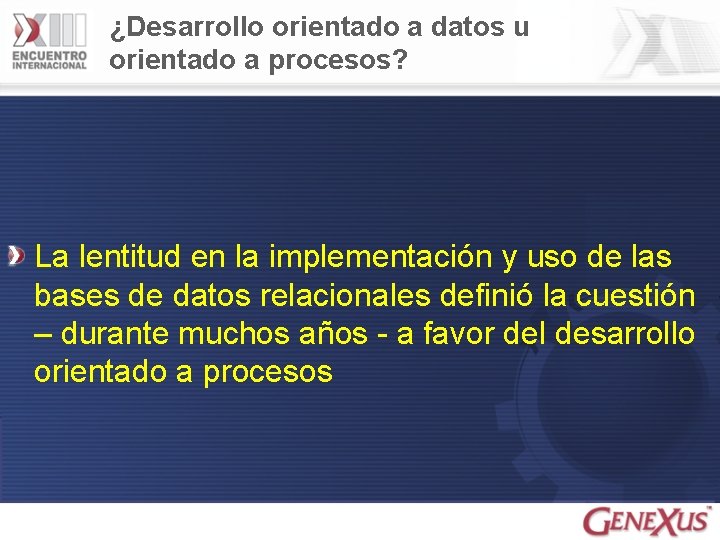 XIII ENCUENTRO INTERNACIONAL

¿Desarrollo orientado a datos u orientado a procesos?

La lentitud en la implementación y uso de las bases de datos relacionales definió la cuestión – durante muchos años - a favor del desarrollo orientado a procesos

GENEXUS